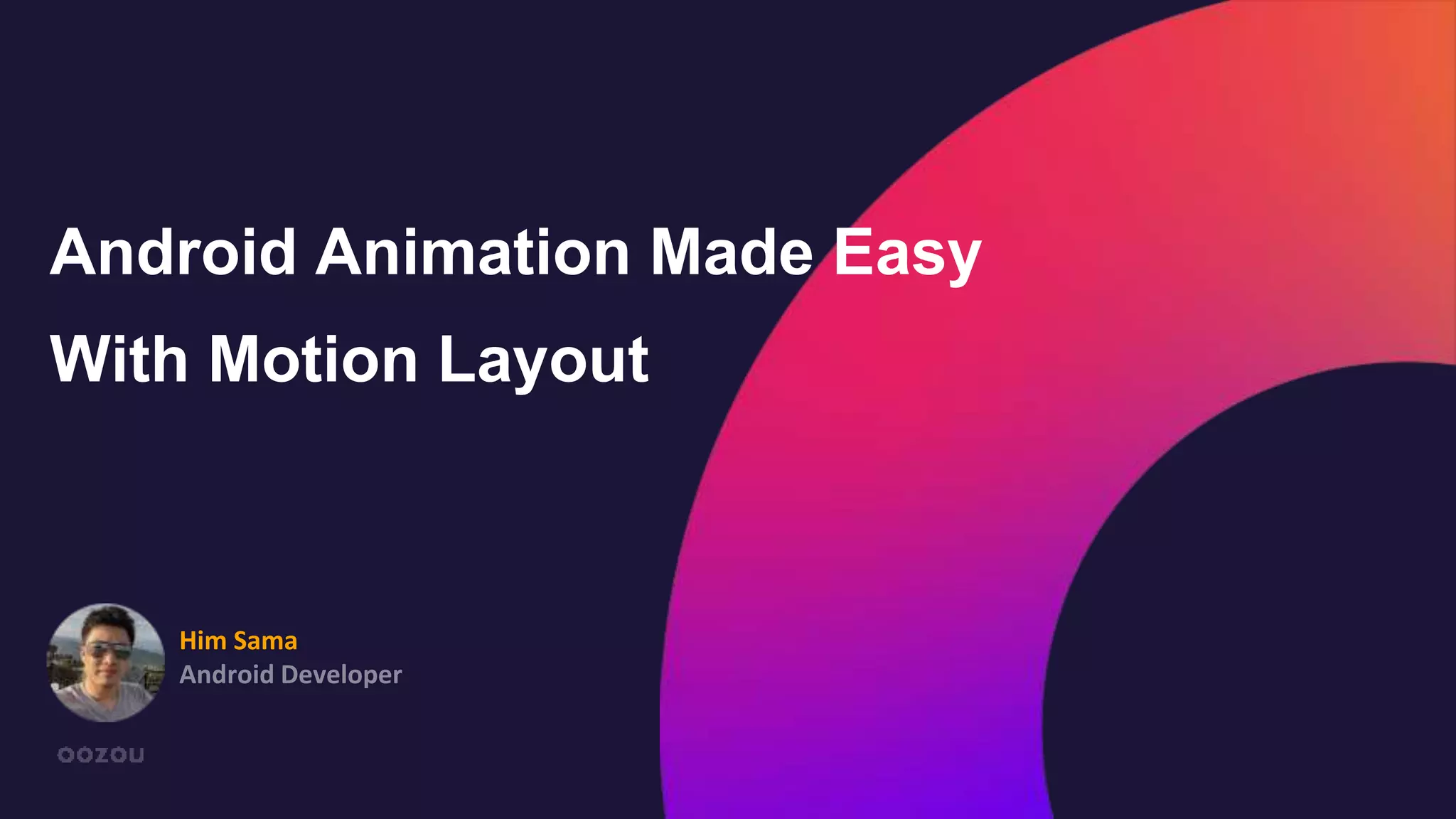 Android Animation Made Easy With Motion Layout

Him Sama
Android Developer

OOZOU